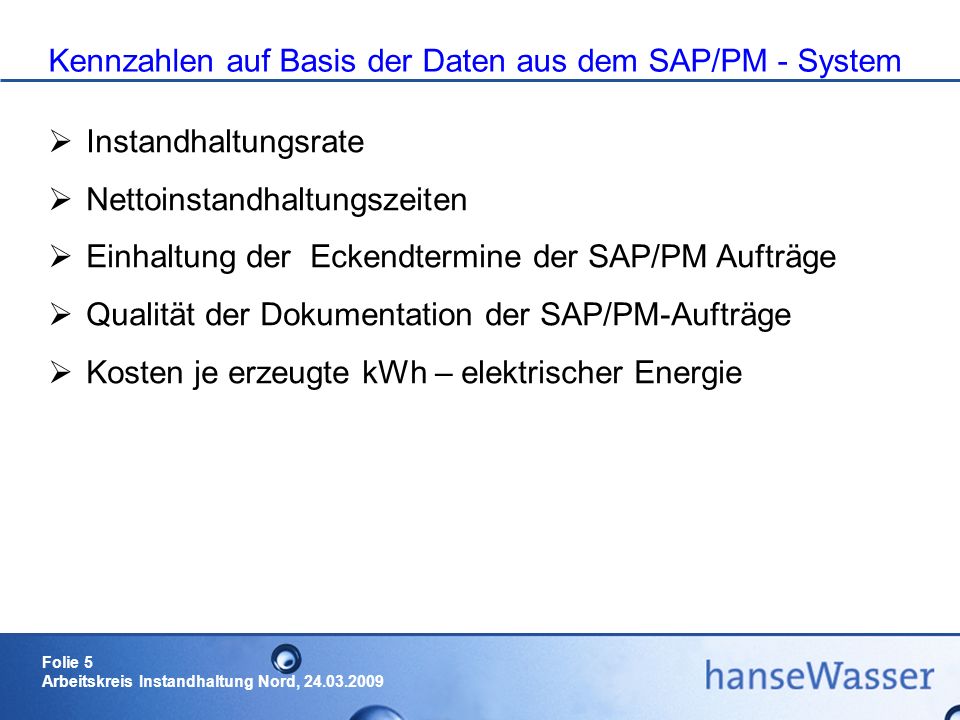 Kennzahlen auf Basis der Daten aus dem SAP/PM - System

➢ Instandhaltungsrate

➢ Nettoinstandhaltungszeiten

➢ Einhaltung der  Eckendtermine der SAP/PM Aufträge

➢ Qualität der Dokumentation der SAP/PM-Aufträge

➢ Kosten je erzeugte kWh – elektrischer Energie

Folie 5
Arbeitskreis Instandhaltung Nord, 24.03.2009

hanseWasser